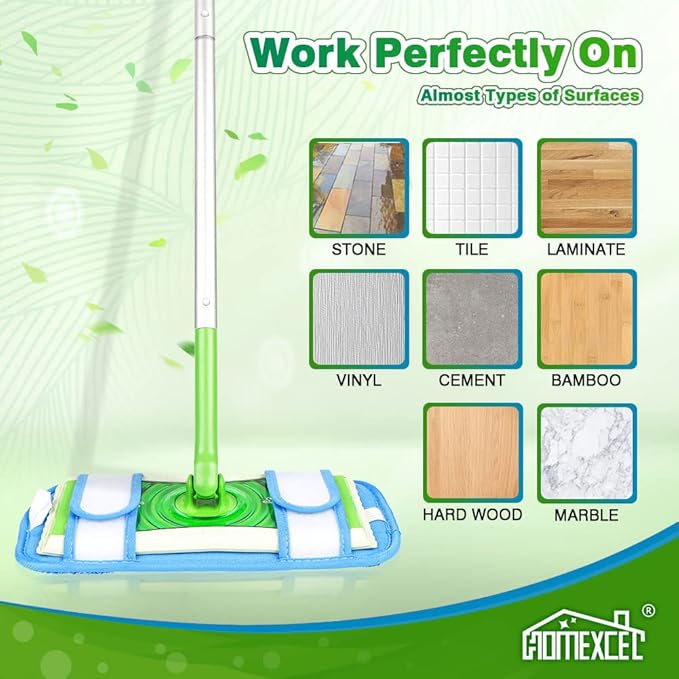 Work Perfectly On
Almost Types of Surfaces

STONE
TILE
LAMINATE
VINYL
CEMENT
BAMBOO
HARD WOOD
MARBLE

HOMEXCEL ®